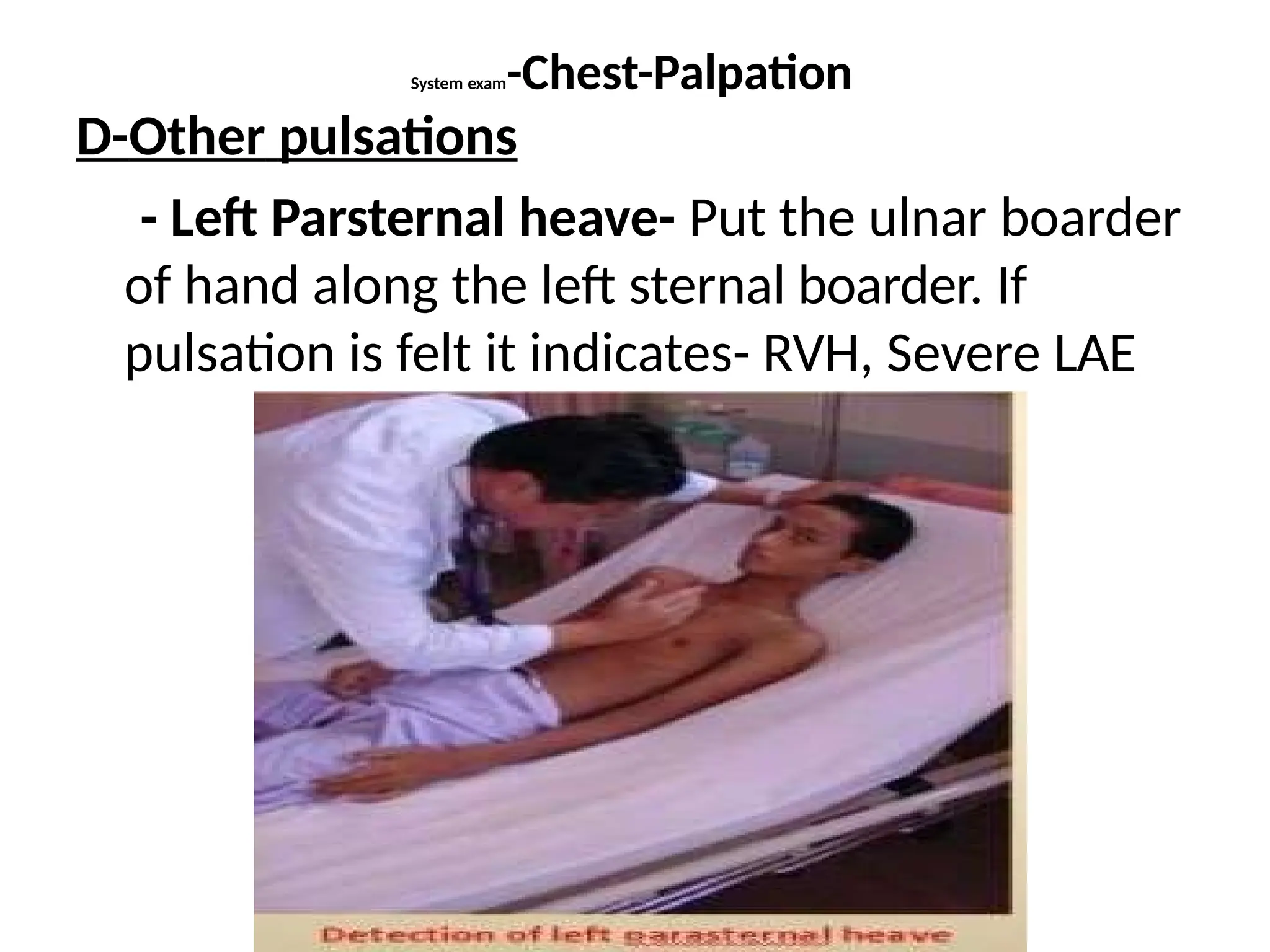 System exam-Chest-Palpation

D-Other pulsations

- Left Parsternal heave- Put the ulnar boarder of hand along the left sternal boarder. If pulsation is felt it indicates- RVH, Severe LAE

Detection of left parasternal heave